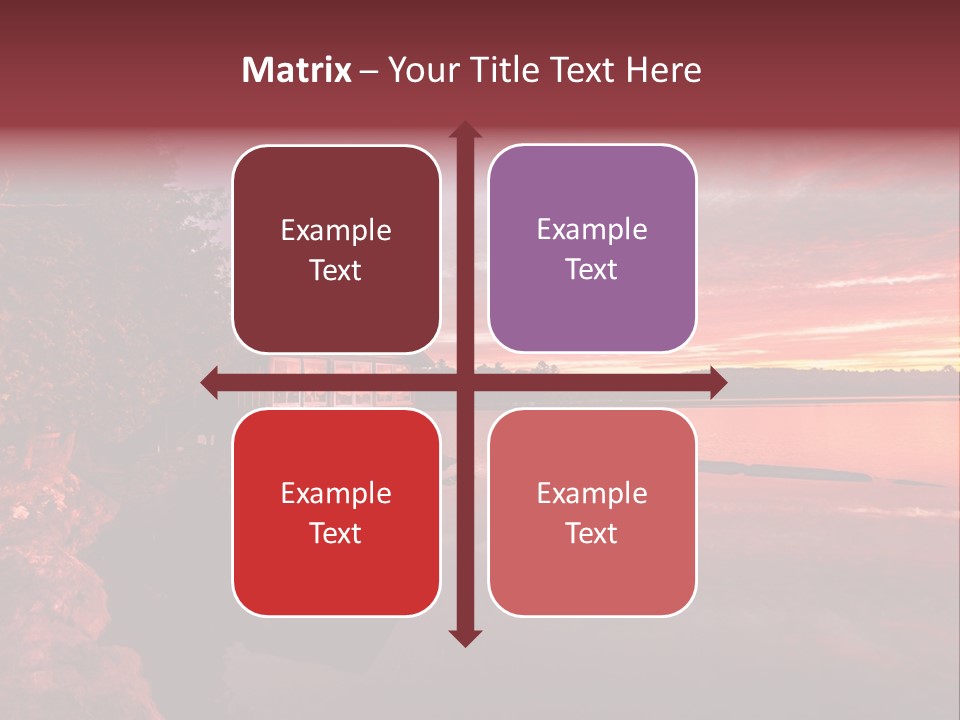 Matrix – Your Title Text Here

Example Text

Example Text

Example Text

Example Text